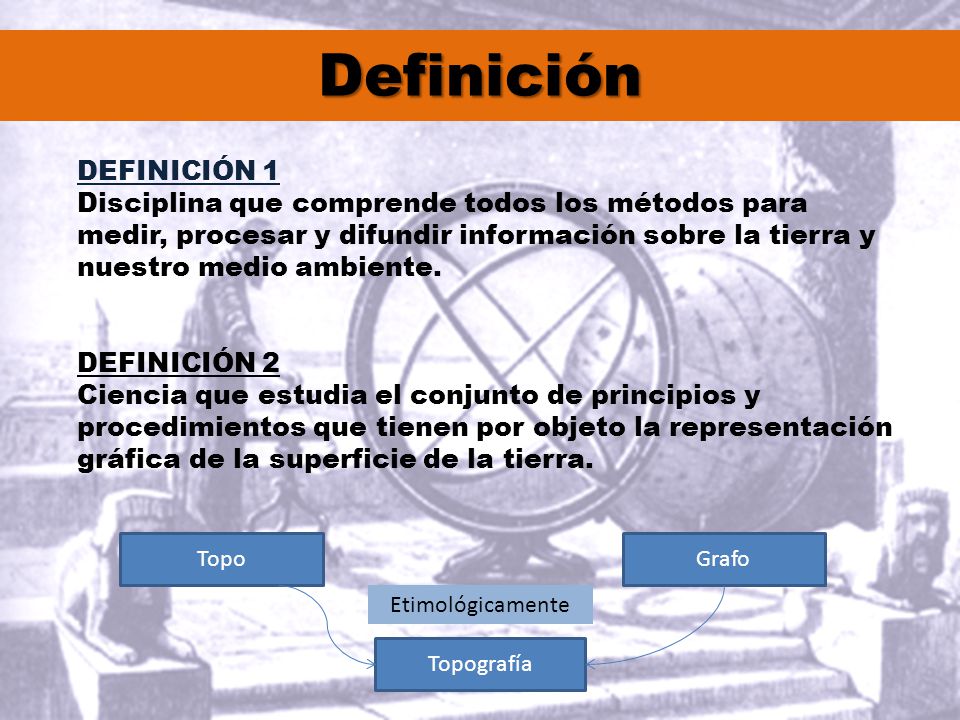 Definición

DEFINICIÓN 1
Disciplina que comprende todos los métodos para medir, procesar y difundir información sobre la tierra y nuestro medio ambiente.

DEFINICIÓN 2
Ciencia que estudia el conjunto de principios y procedimientos que tienen por objeto la representación gráfica de la superficie de la tierra.

Topo

Grafo

Etimológicamente

Topografía